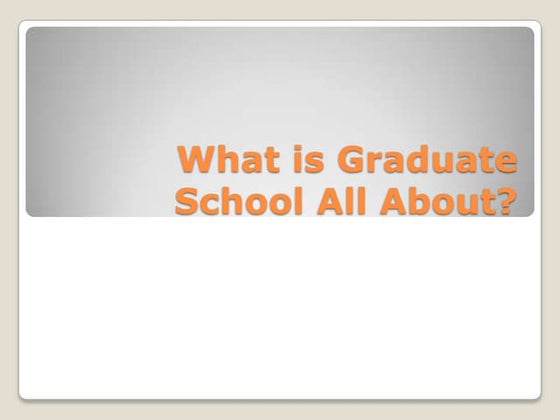 What is Graduate School All About?